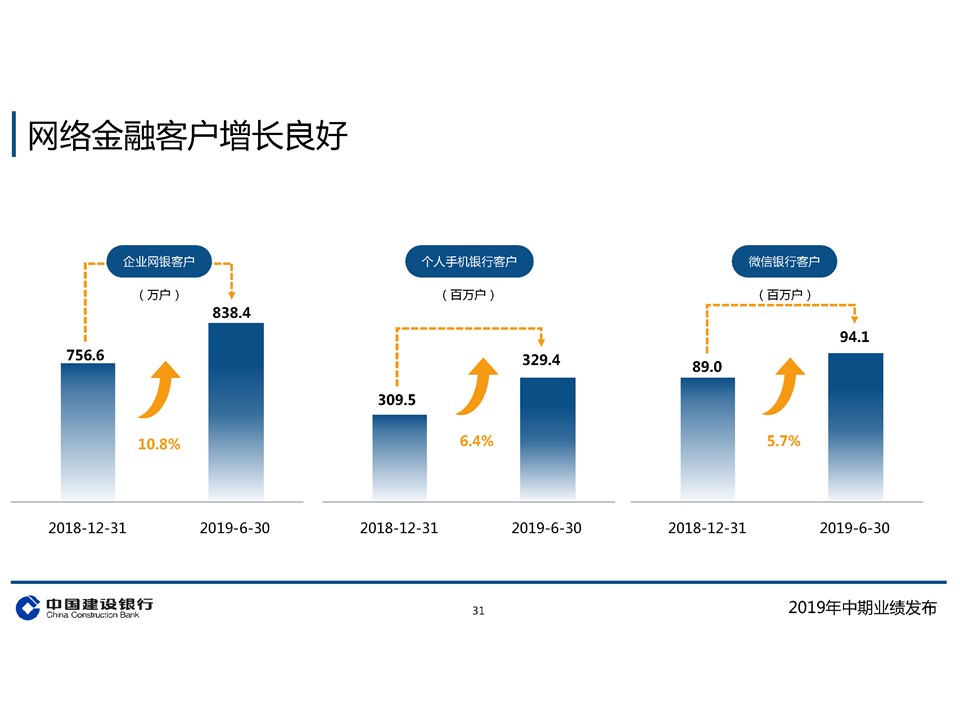 网络金融客户增长良好

企业网银客户
（万户）
756.6
838.4
10.8%
2018-12-31
2019-6-30

个人手机银行客户
（百万户）
309.5
329.4
6.4%
2018-12-31
2019-6-30

微信银行客户
（百万户）
89.0
94.1
5.7%
2018-12-31
2019-6-30

中国建设银行
China Construction Bank
31
2019年中期业绩发布